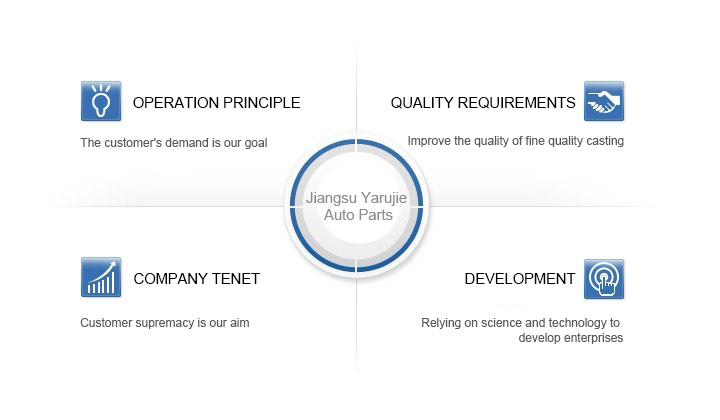 OPERATION PRINCIPLE

The customer's demand is our goal

QUALITY REQUIREMENTS

Improve the quality of fine quality casting

Jiangsu Yarujie Auto Parts

COMPANY TENET

Customer supremacy is our aim

DEVELOPMENT

Relying on science and technology to develop enterprises